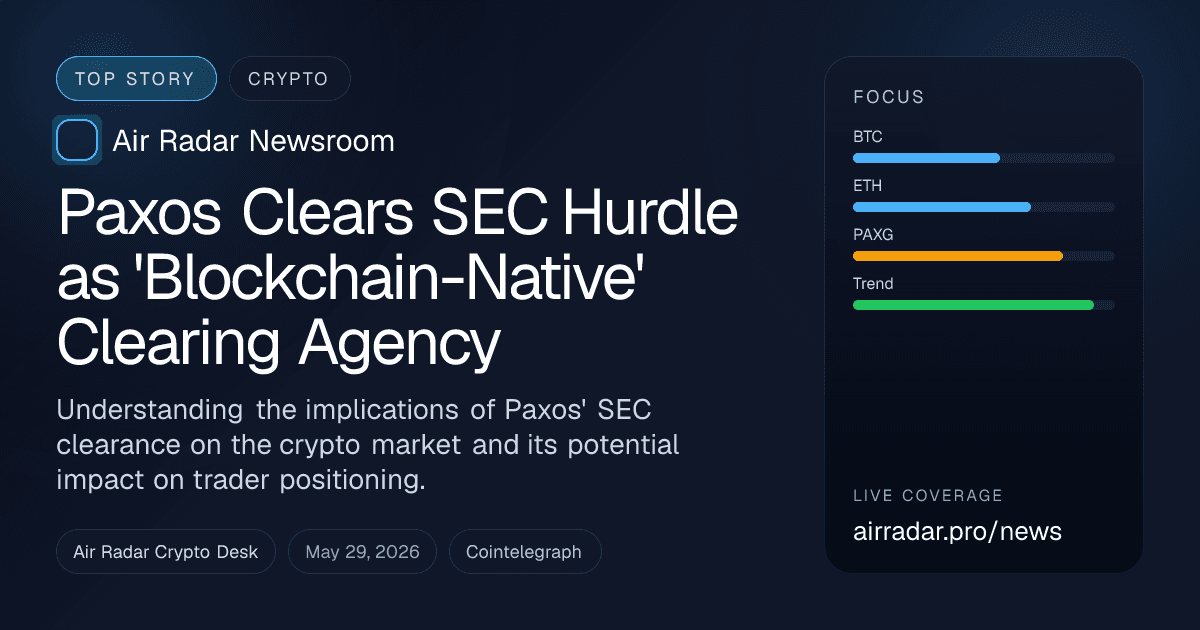 TOP STORY
CRYPTO

Air Radar Newsroom

Paxos Clears SEC Hurdle as 'Blockchain-Native' Clearing Agency

Understanding the implications of Paxos' SEC clearance on the crypto market and its potential impact on trader positioning.

Air Radar Crypto Desk
May 29, 2026
Cointelegraph

FOCUS
BTC
ETH
PAXG
Trend

LIVE COVERAGE
airradar.pro/news